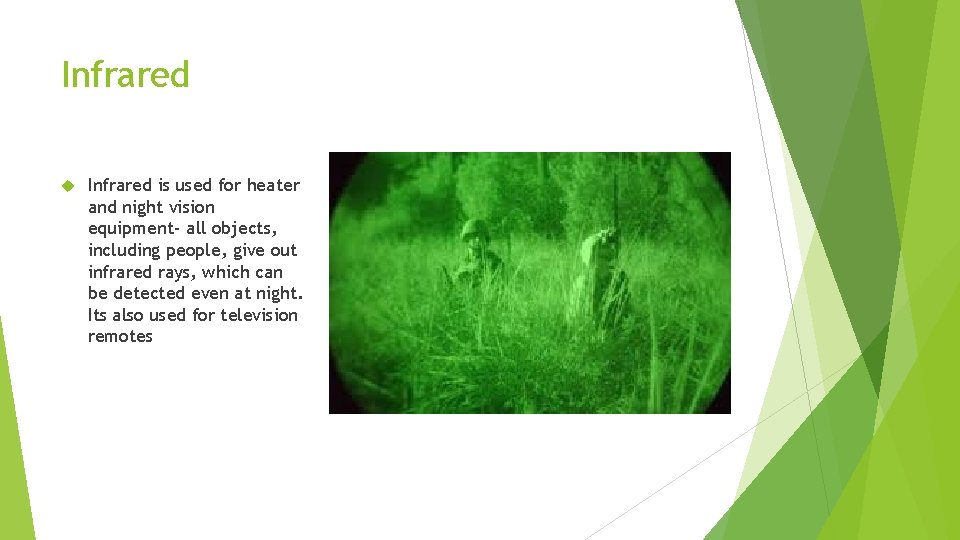 Infrared

Infrared is used for heater and night vision equipment- all objects, including people, give out infrared rays, which can be detected even at night. Its also used for television remotes